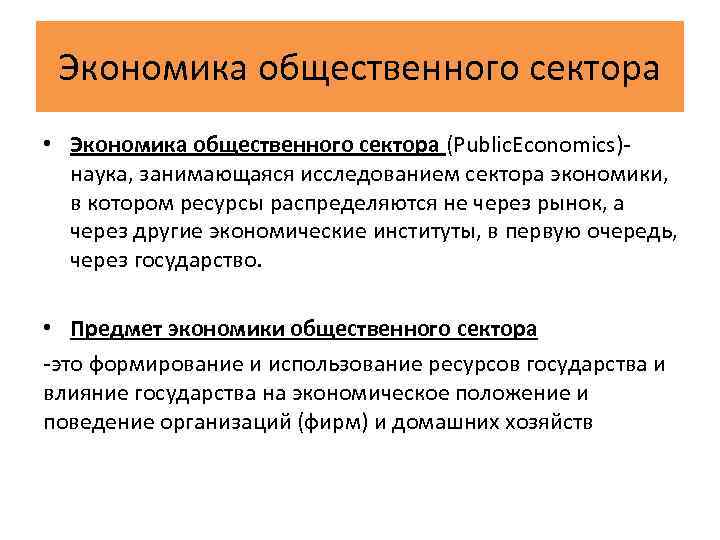 Экономика общественного сектора

• Экономика общественного сектора (PublicEconomics)- наука, занимающаяся исследованием сектора экономики, в котором ресурсы распределяются не через рынок, а через другие экономические институты, в первую очередь, через государство.

• Предмет экономики общественного сектора

-это формирование и использование ресурсов государства и влияние государства на экономическое положение и поведение организаций (фирм) и домашних хозяйств